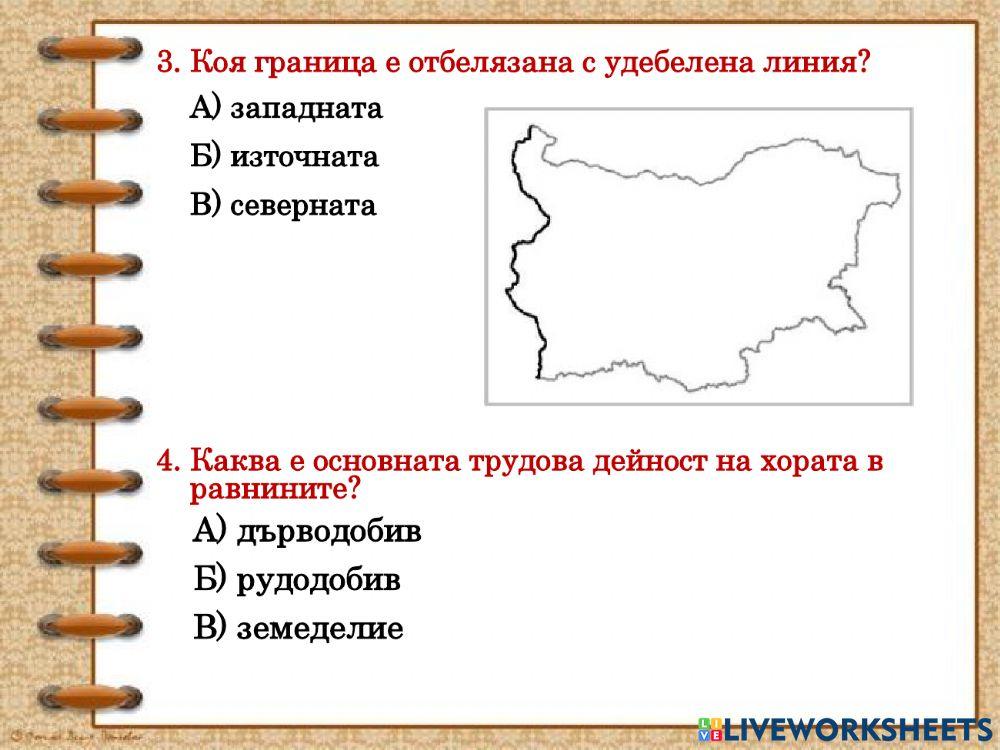 3. Коя граница е отбелязана с удебелена линия?

А) западната

Б) източната

В) северната

4. Каква е основната трудова дейност на хората в равнините?

А) дърводобив

Б) рудодобив

В) земеделие

LIVEWORKSHEETS